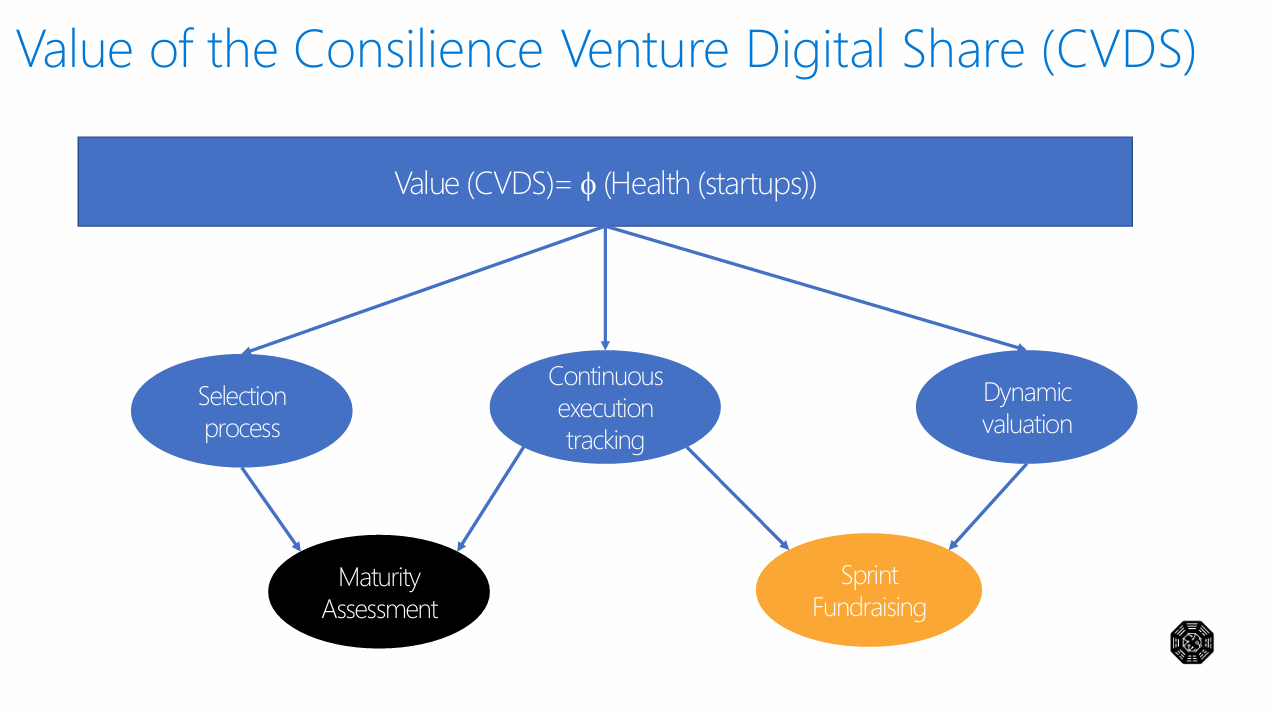 Value of the Consilience Venture Digital Share (CVDS)

Value (CVDS)= $\phi$ (Health (startups))

Selection process

Continuous execution tracking

Dynamic valuation

Maturity Assessment

Sprint Fundraising